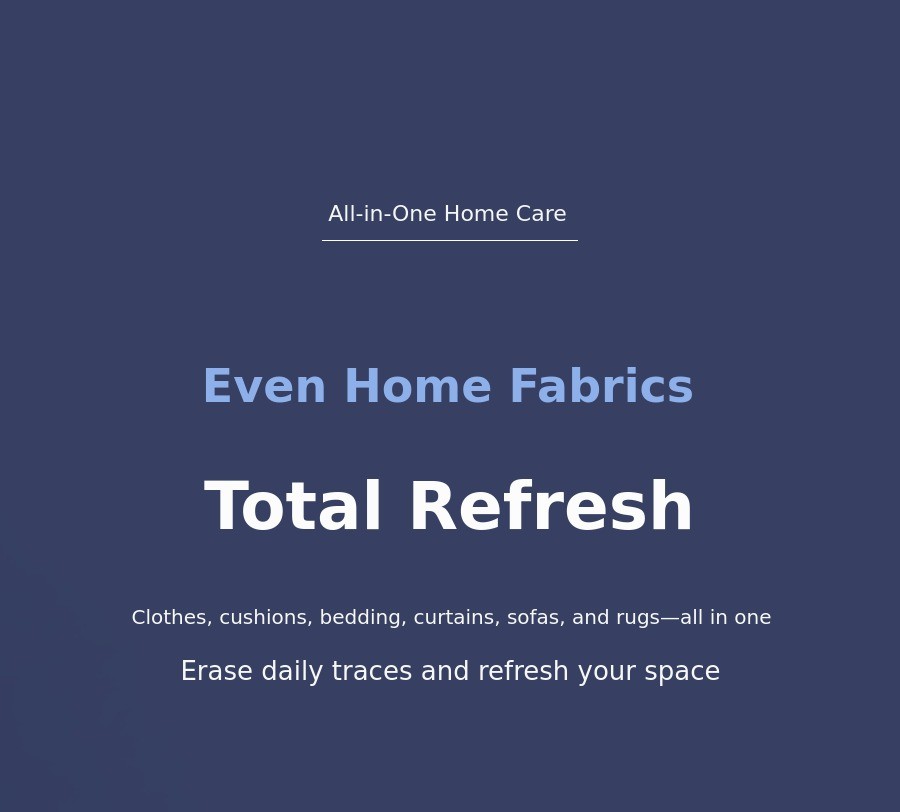 All-in-One Home Care

Even Home Fabrics

Total Refresh

Clothes, cushions, bedding, curtains, sofas, and rugs—all in one

Erase daily traces and refresh your space